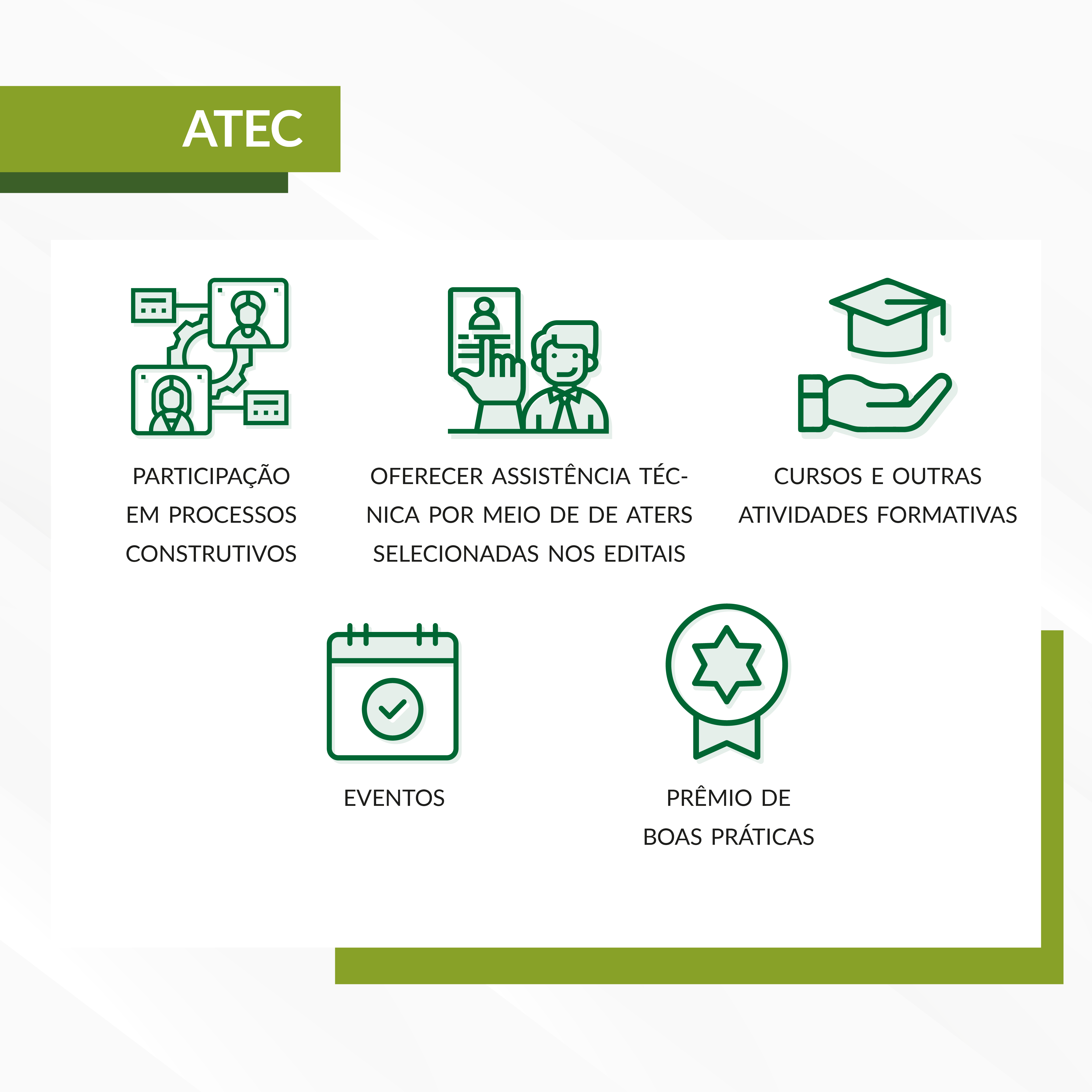 ATEC

PARTICIPAÇÃO EM PROCESSOS CONSTRUTIVOS

OFERECER ASSISTÊNCIA TÉCNICA POR MEIO DE DE ATERS SELECIONADAS NOS EDITAIS

CURSOS E OUTRAS ATIVIDADES FORMATIVAS

EVENTOS

PRÊMIO DE BOAS PRÁTICAS